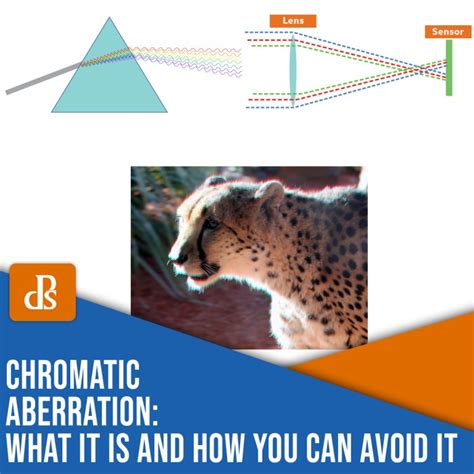 Lens

Sensor

dPS

CHROMATIC ABERRATION: WHAT IT IS AND HOW YOU CAN AVOID IT